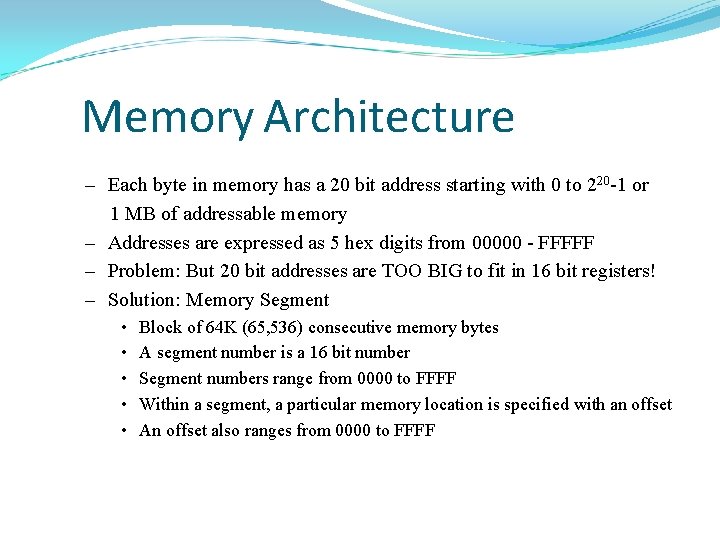 Memory Architecture

– Each byte in memory has a 20 bit address starting with 0 to $2^{20}$-1 or 1 MB of addressable memory
– Addresses are expressed as 5 hex digits from 00000 - FFFFF
– Problem: But 20 bit addresses are TOO BIG to fit in 16 bit registers!
– Solution: Memory Segment
• Block of 64K (65,536) consecutive memory bytes
• A segment number is a 16 bit number
• Segment numbers range from 0000 to FFFF
• Within a segment, a particular memory location is specified with an offset
• An offset also ranges from 0000 to FFFF